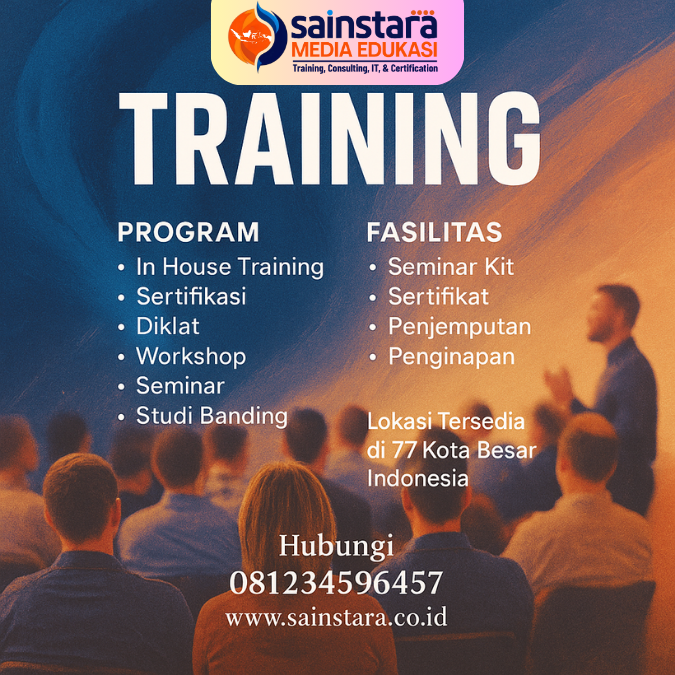 sainstara
MEDIA EDUKASI
Training, Consulting, IT, & Certification

TRAINING

PROGRAM
• In House Training
• Sertifikasi
• Diklat
• Workshop
• Seminar
• Studi Banding

FASILITAS
• Seminar Kit
• Sertifikat
• Penjemputan
• Penginapan

Lokasi Tersedia di 77 Kota Besar Indonesia

Hubungi
081234596457
www.sainstara.co.id